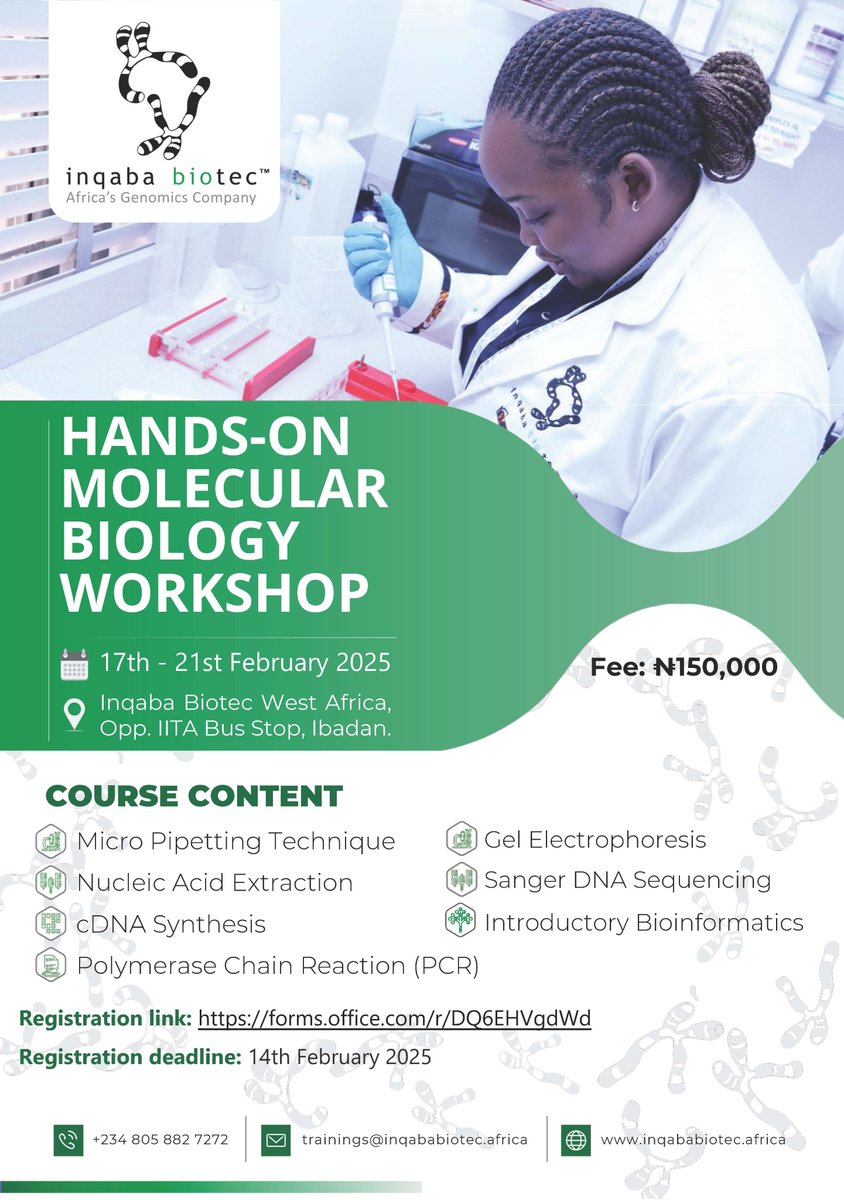 inqaba biotec™
Africa's Genomics Company

HANDS-ON MOLECULAR BIOLOGY WORKSHOP

17th - 21st February 2025

Inqaba Biotec West Africa, Opp. IITA Bus Stop, Ibadan.

Fee: ₦150,000

COURSE CONTENT

Micro Pipetting Technique
Nucleic Acid Extraction
cDNA Synthesis
Polymerase Chain Reaction (PCR)

Gel Electrophoresis
Sanger DNA Sequencing
Introductory Bioinformatics

Registration link: https://forms.office.com/r/DQ6EHVgdWd
Registration deadline: 14th February 2025

+234 805 882 7272
trainings@inqababiotec.africa
www.inqababiotec.africa